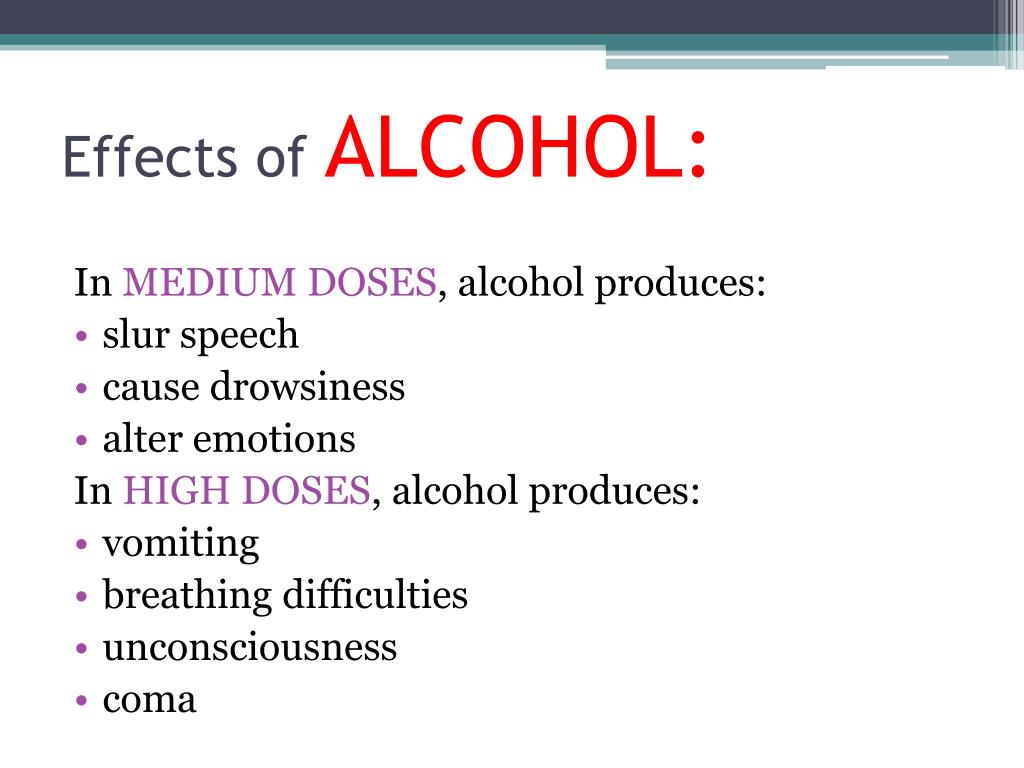 Effects of ALCOHOL:

In MEDIUM DOSES, alcohol produces:
• slur speech
• cause drowsiness
• alter emotions
In HIGH DOSES, alcohol produces:
• vomiting
• breathing difficulties
• unconsciousness
• coma